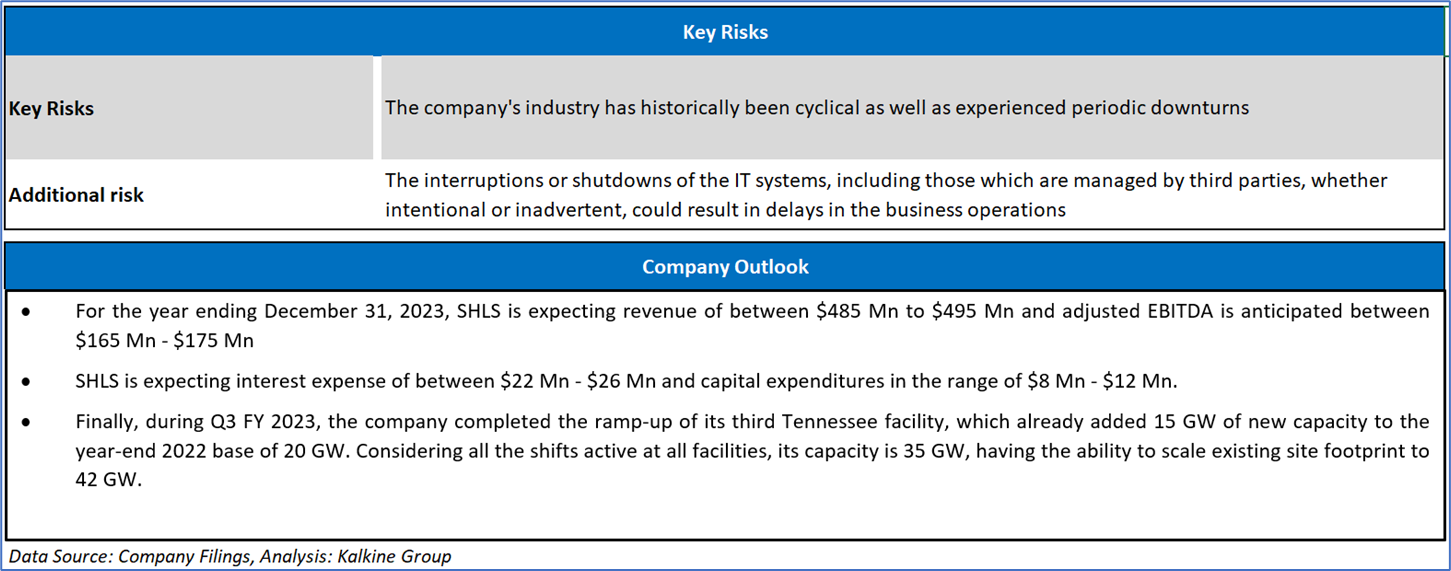 Key Risks

| Key Risks | The company's industry has historically been cyclical as well as experienced periodic downturns |
|---|---|
| Additional risk | The interruptions or shutdowns of the IT systems, including those which are managed by third parties, whether intentional or inadvertent, could result in delays in the business operations |

Company Outlook

• For the year ending December 31, 2023, SHLS is expecting revenue of between \$485 Mn to \$495 Mn and adjusted EBITDA is anticipated between \$165 Mn - \$175 Mn

• SHLS is expecting interest expense of between \$22 Mn - \$26 Mn and capital expenditures in the range of \$8 Mn - \$12 Mn.

• Finally, during Q3 FY 2023, the company completed the ramp-up of its third Tennessee facility, which already added 15 GW of new capacity to the year-end 2022 base of 20 GW. Considering all the shifts active at all facilities, its capacity is 35 GW, having the ability to scale existing site footprint to 42 GW.

Data Source: Company Filings, Analysis: Kalkine Group